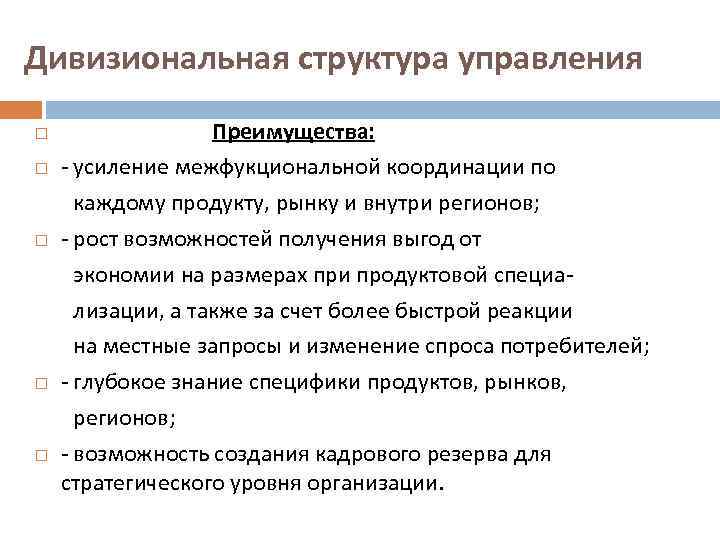 Дивизиональная структура управления

Преимущества:

- усиление межфукциональной координации по каждому продукту, рынку и внутри регионов;

- рост возможностей получения выгод от экономии на размерах при продуктовой специализации, а также за счет более быстрой реакции на местные запросы и изменение спроса потребителей;

- глубокое знание специфики продуктов, рынков, регионов;

- возможность создания кадрового резерва для стратегического уровня организации.